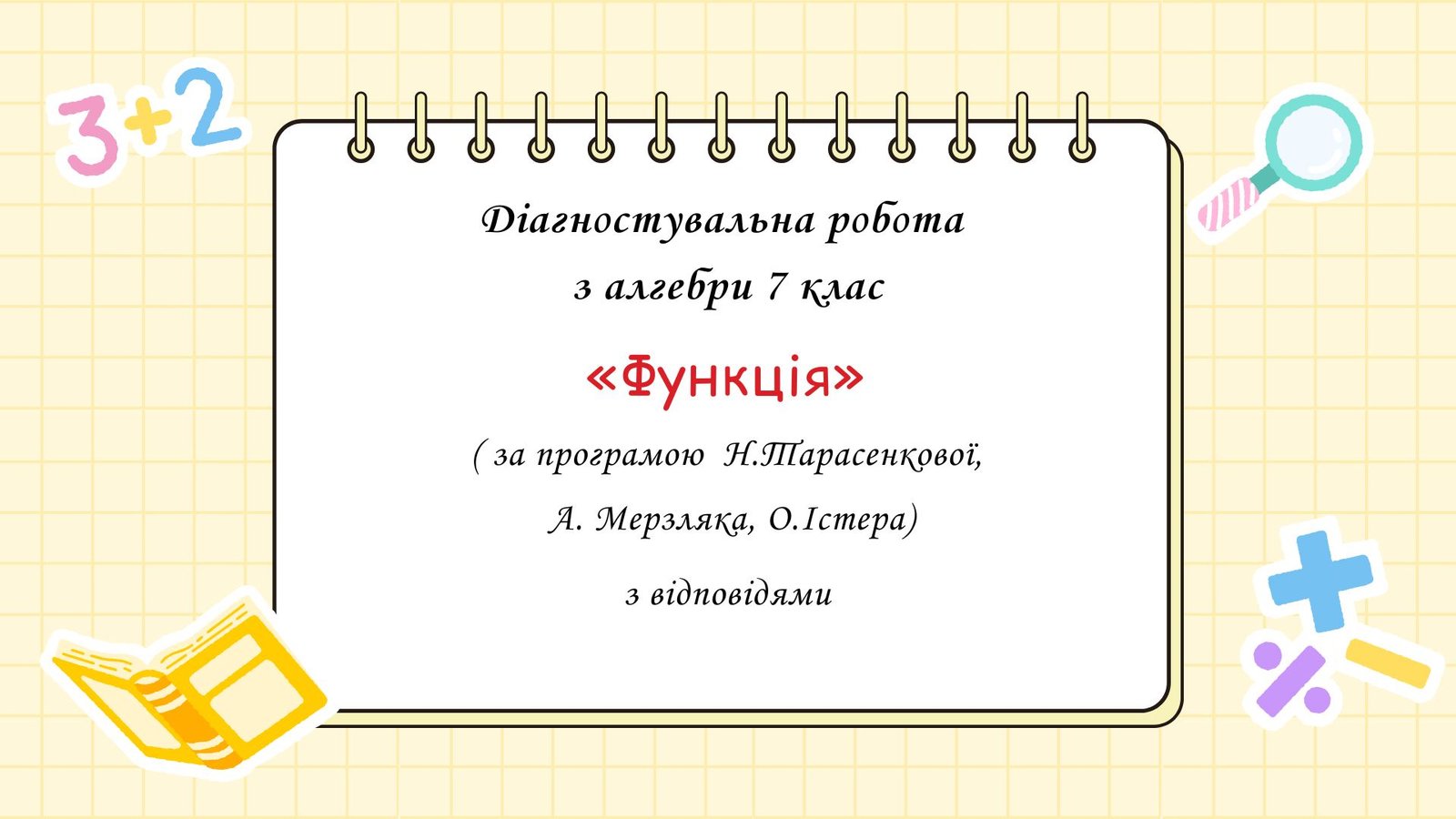 3+2

Діагностувальна робота
з алгебри 7 клас

«Функція»

( за програмою Н.Тарасенкової,
А. Мерзляка, О.Істера)

з відповідями